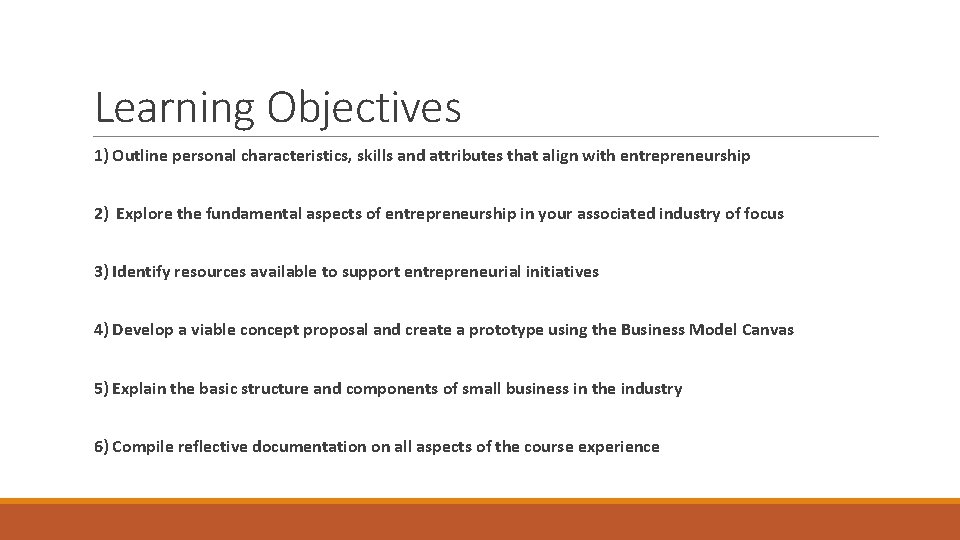 Learning Objectives

1) Outline personal characteristics, skills and attributes that align with entrepreneurship

2) Explore the fundamental aspects of entrepreneurship in your associated industry of focus

3) Identify resources available to support entrepreneurial initiatives

4) Develop a viable concept proposal and create a prototype using the Business Model Canvas

5) Explain the basic structure and components of small business in the industry

6) Compile reflective documentation on all aspects of the course experience